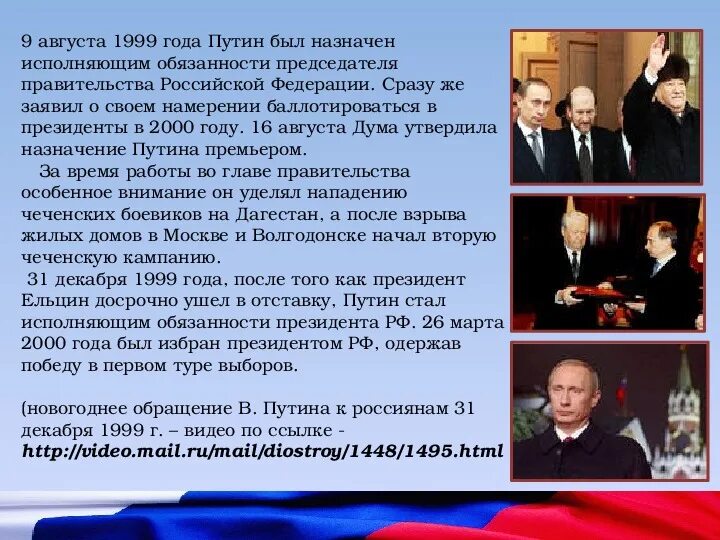 9 августа 1999 года Путин был назначен исполняющим обязанности председателя правительства Российской Федерации. Сразу же заявил о своем намерении баллотироваться в президенты в 2000 году. 16 августа Дума утвердила назначение Путина премьером.

За время работы во главе правительства особенное внимание он уделял нападению чеченских боевиков на Дагестан, а после взрыва жилых домов в Москве и Волгодонске начал вторую чеченскую кампанию.

31 декабря 1999 года, после того как президент Ельцин досрочно ушел в отставку, Путин стал исполняющим обязанности президента РФ. 26 марта 2000 года был избран президентом РФ, одержав победу в первом туре выборов.

(новогоднее обращение В. Путина к россиянам 31 декабря 1999 г. – видео по ссылке - http://video.mail.ru/mail/diostroy/1448/1495.html